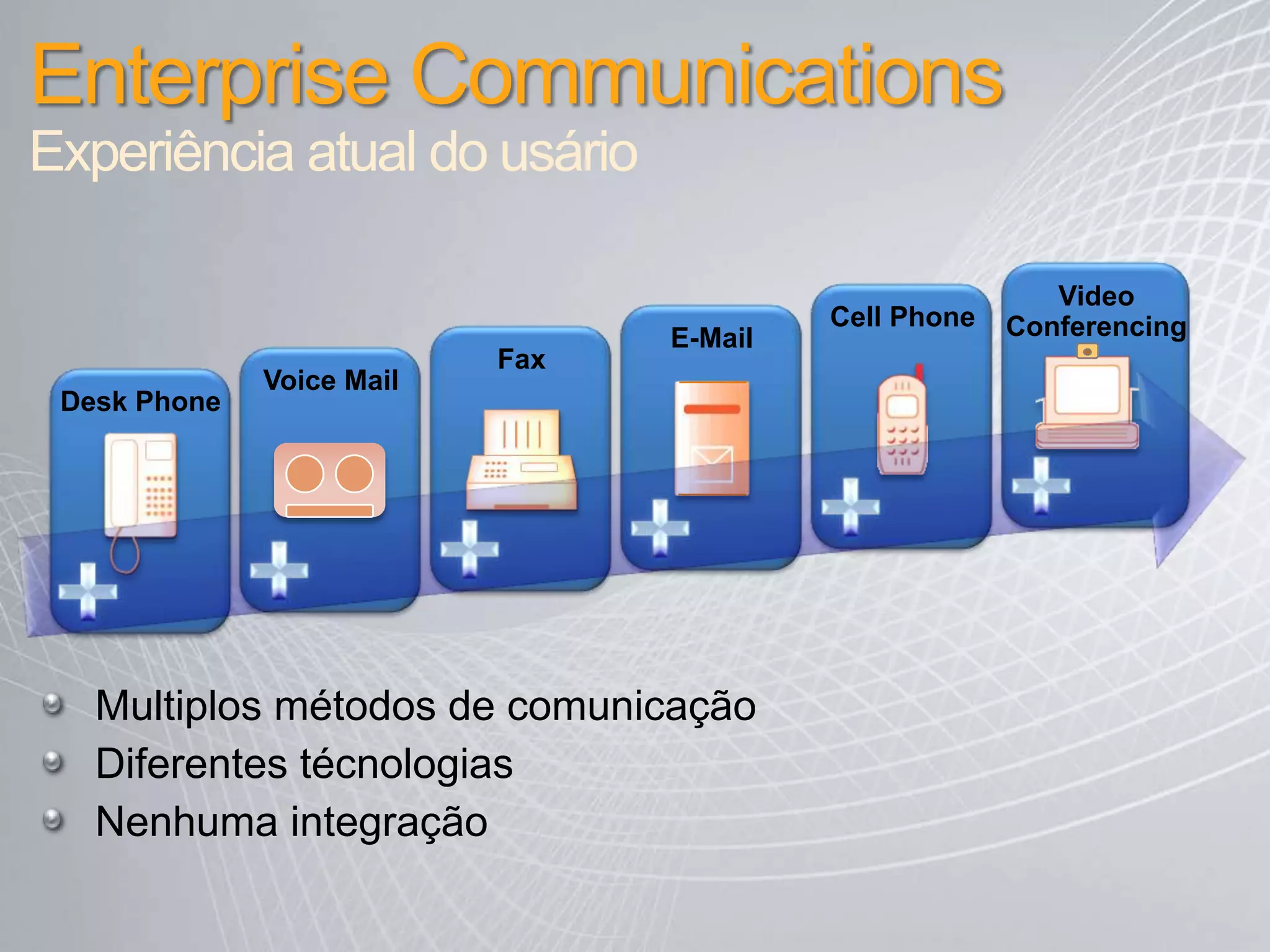 Enterprise Communications
Experiência atual do usário

Desk Phone

Voice Mail

Fax

E-Mail

Cell Phone

Video Conferencing

Multiplos métodos de comunicação
Diferentes técnologias
Nenhuma integração